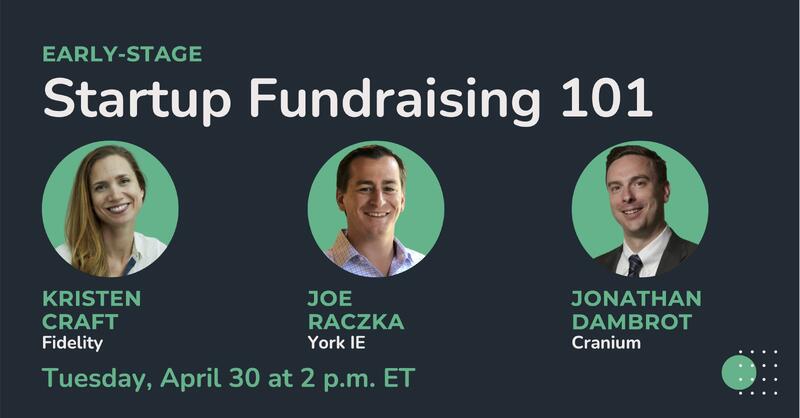 EARLY-STAGE
Startup Fundraising 101

KRISTEN CRAFT
Fidelity

JOE RACZKA
York IE

JONATHAN DAMBROT
Cranium

Tuesday, April 30 at 2 p.m. ET